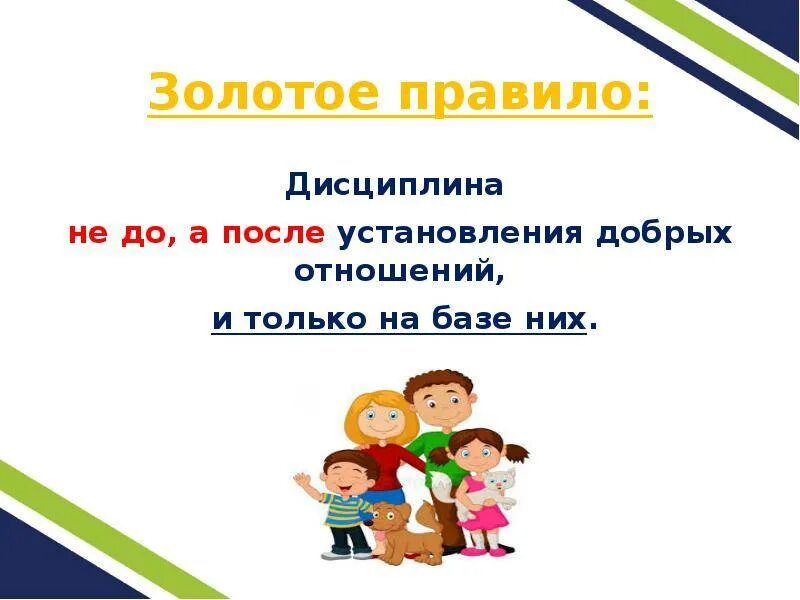 Золотое правило:

Дисциплина

не до, а после установления добрых отношений,

и только на базе них.